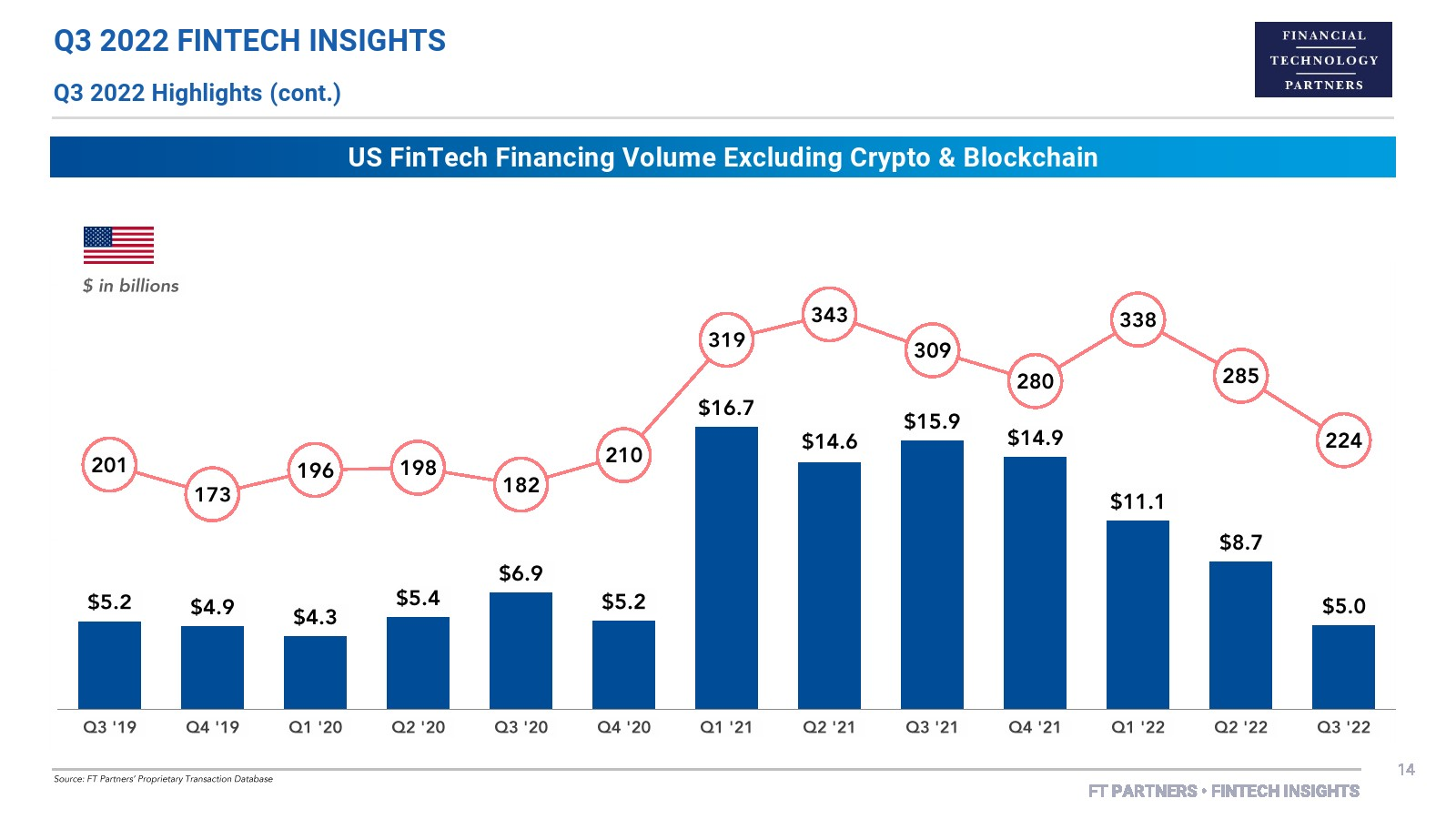 Q3 2022 FINTECH INSIGHTS

Q3 2022 Highlights (cont.)

FINANCIAL TECHNOLOGY PARTNERS

US FinTech Financing Volume Excluding Crypto & Blockchain

$ in billions

201 173 196 198 182 210 319 343 309 280 338 285 224

$5.2 $4.9 $4.3 $5.4 $6.9 $5.2 $16.7 $14.6 $15.9 $14.9 $11.1 $8.7 $5.0

Q3 '19 Q4 '19 Q1 '20 Q2 '20 Q3 '20 Q4 '20 Q1 '21 Q2 '21 Q3 '21 Q4 '21 Q1 '22 Q2 '22 Q3 '22

Source: FT Partners' Proprietary Transaction Database

14

FT PARTNERS • FINTECH INSIGHTS